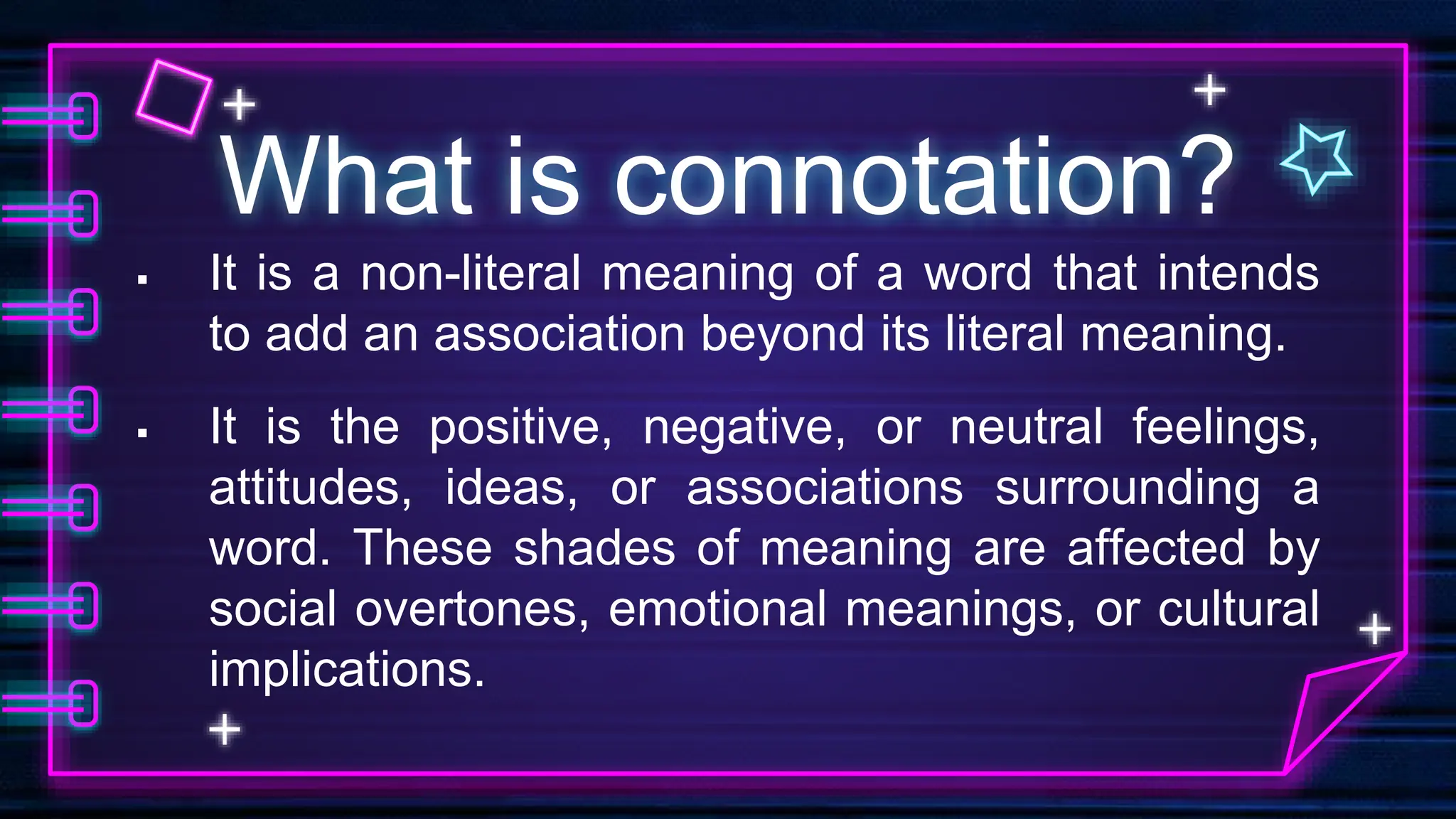 What is connotation?

▪ It is a non-literal meaning of a word that intends to add an association beyond its literal meaning.

▪ It is the positive, negative, or neutral feelings, attitudes, ideas, or associations surrounding a word. These shades of meaning are affected by social overtones, emotional meanings, or cultural implications.